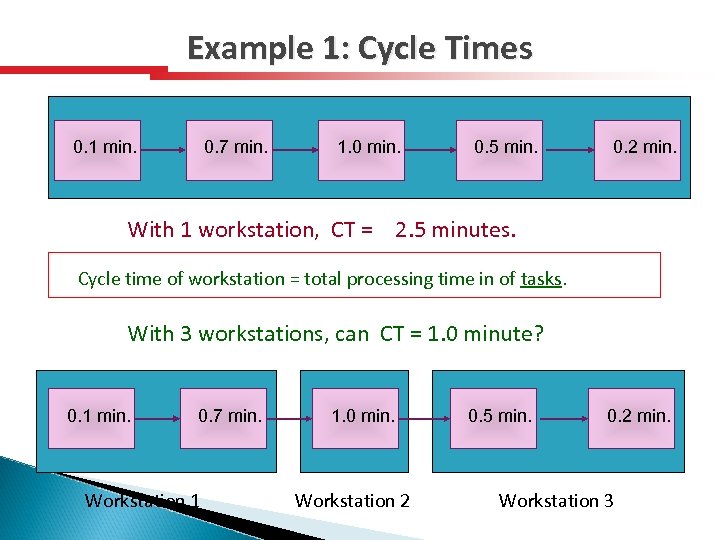 Example 1: Cycle Times

0.1 min. 0.7 min. 1.0 min. 0.5 min. 0.2 min.

With 1 workstation, CT = 2.5 minutes.

Cycle time of workstation = total processing time in of tasks.

With 3 workstations, can CT = 1.0 minute?

0.1 min. 0.7 min. 1.0 min. 0.5 min. 0.2 min.

Workstation 1 Workstation 2 Workstation 3